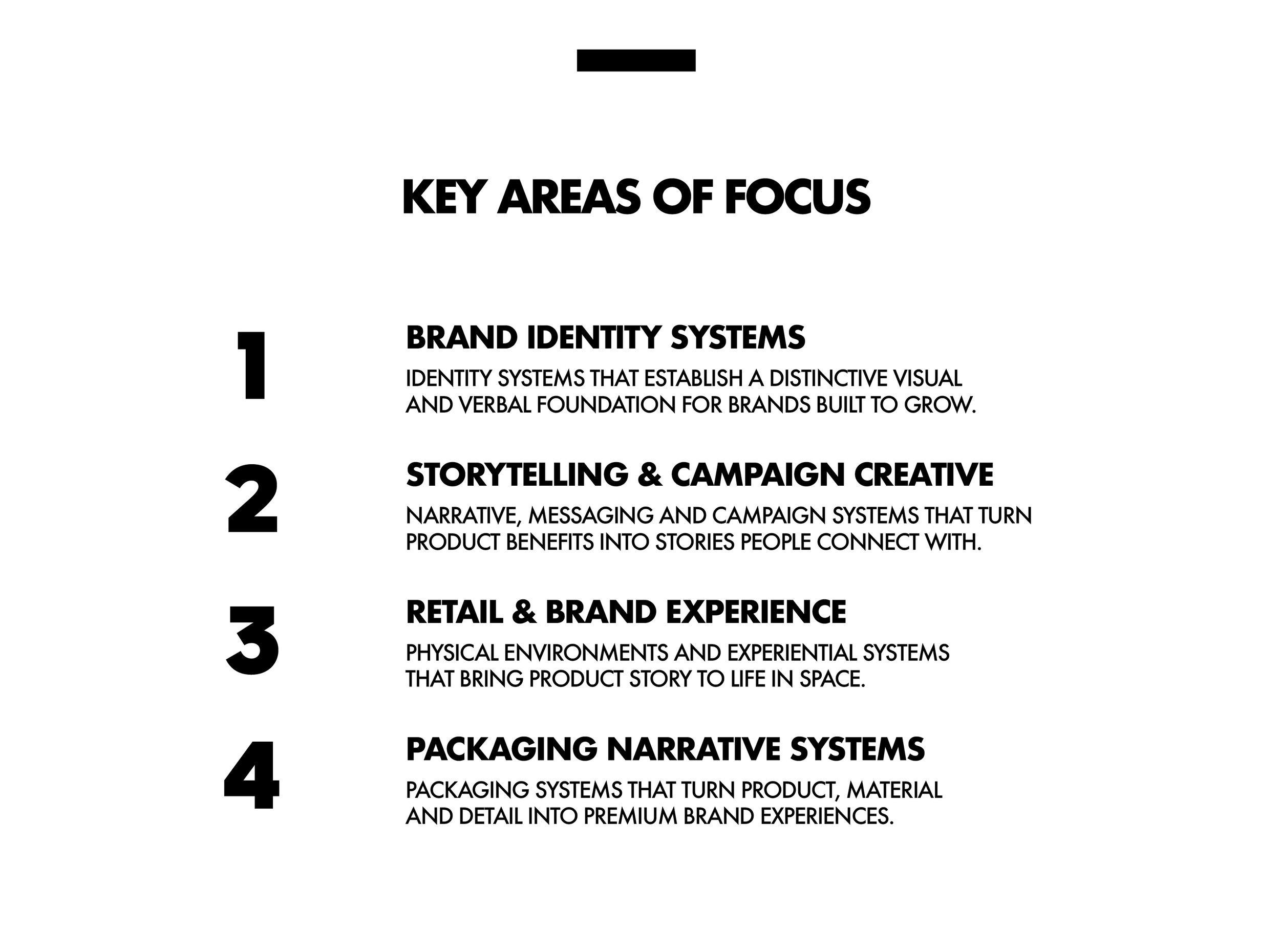 KEY AREAS OF FOCUS

1

BRAND IDENTITY SYSTEMS

IDENTITY SYSTEMS THAT ESTABLISH A DISTINCTIVE VISUAL AND VERBAL FOUNDATION FOR BRANDS BUILT TO GROW.

2

STORYTELLING & CAMPAIGN CREATIVE

NARRATIVE, MESSAGING AND CAMPAIGN SYSTEMS THAT TURN PRODUCT BENEFITS INTO STORIES PEOPLE CONNECT WITH.

3

RETAIL & BRAND EXPERIENCE

PHYSICAL ENVIRONMENTS AND EXPERIENTIAL SYSTEMS THAT BRING PRODUCT STORY TO LIFE IN SPACE.

4

PACKAGING NARRATIVE SYSTEMS

PACKAGING SYSTEMS THAT TURN PRODUCT, MATERIAL AND DETAIL INTO PREMIUM BRAND EXPERIENCES.